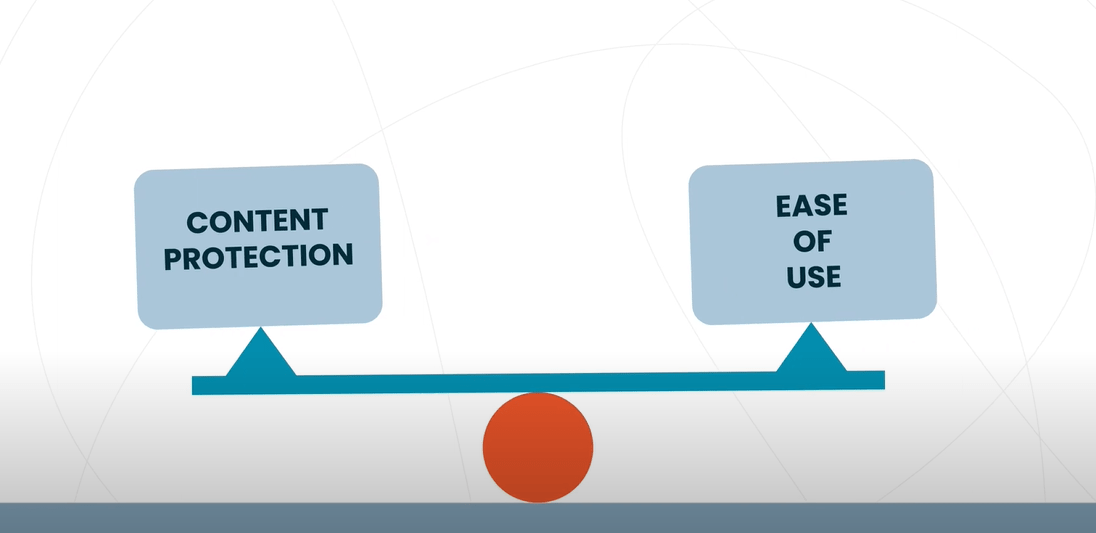 CONTENT PROTECTION

EASE OF USE